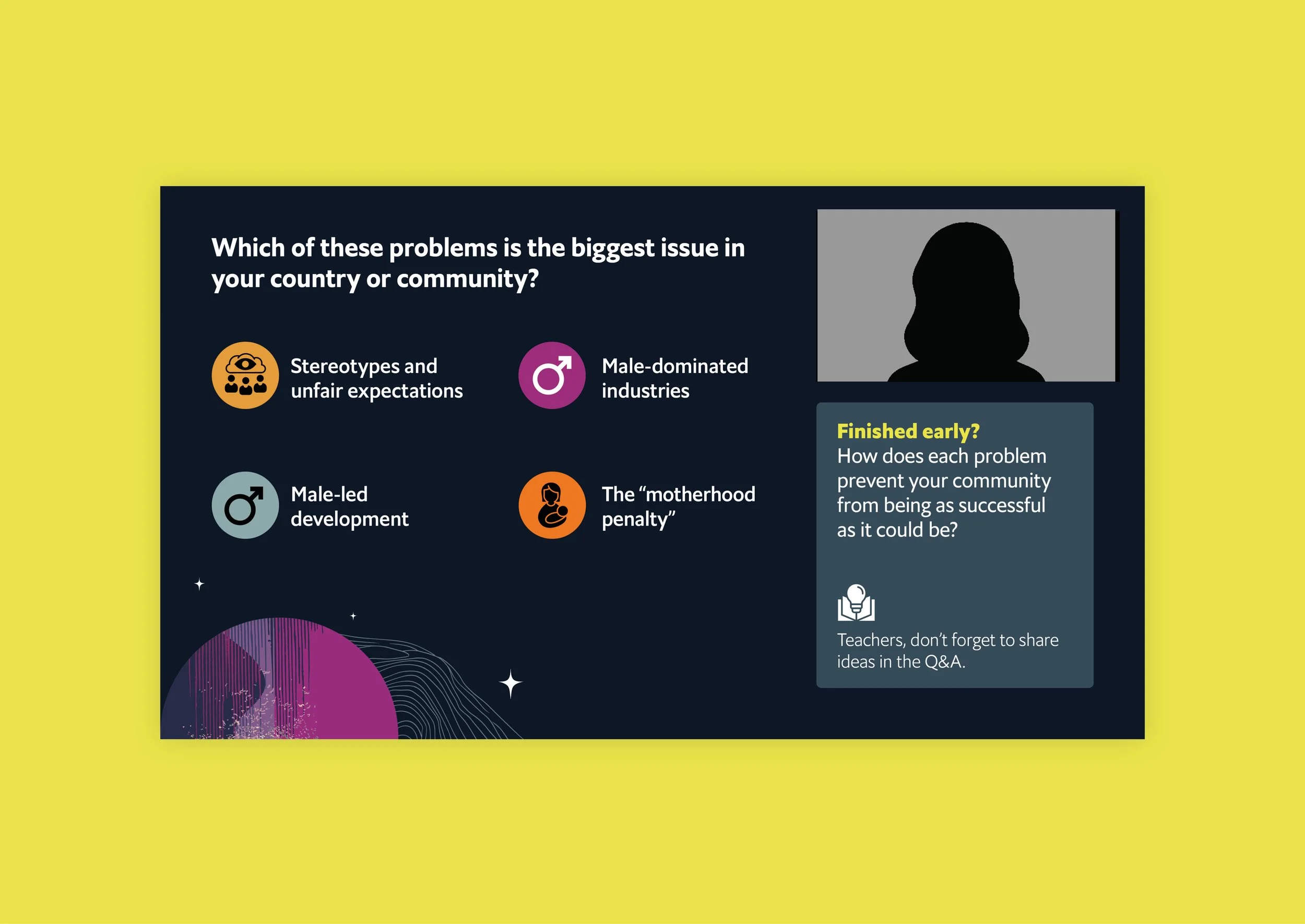 Which of these problems is the biggest issue in your country or community?

Stereotypes and unfair expectations

Male-dominated industries

Male-led development

The “motherhood penalty”

Finished early?
How does each problem prevent your community from being as successful as it could be?

Teachers, don’t forget to share ideas in the Q&A.